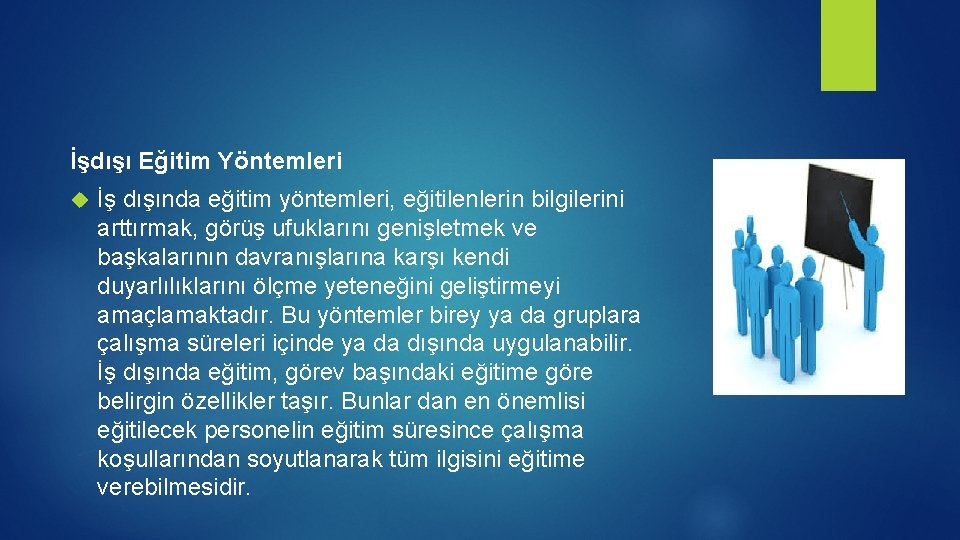 İşdışı Eğitim Yöntemleri

İş dışında eğitim yöntemleri, eğitilenlerin bilgilerini arttırmak, görüş ufuklarını genişletmek ve başkalarının davranışlarına karşı kendi duyarlılıklarını ölçme yeteneğini geliştirmeyi amaçlamaktadır. Bu yöntemler birey ya da gruplara çalışma süreleri içinde ya da dışında uygulanabilir. İş dışında eğitim, görev başındaki eğitime göre belirgin özellikler taşır. Bunlar dan en önemlisi eğitilecek personelin eğitim süresince çalışma koşullarından soyutlanarak tüm ilgisini eğitime verebilmesidir.